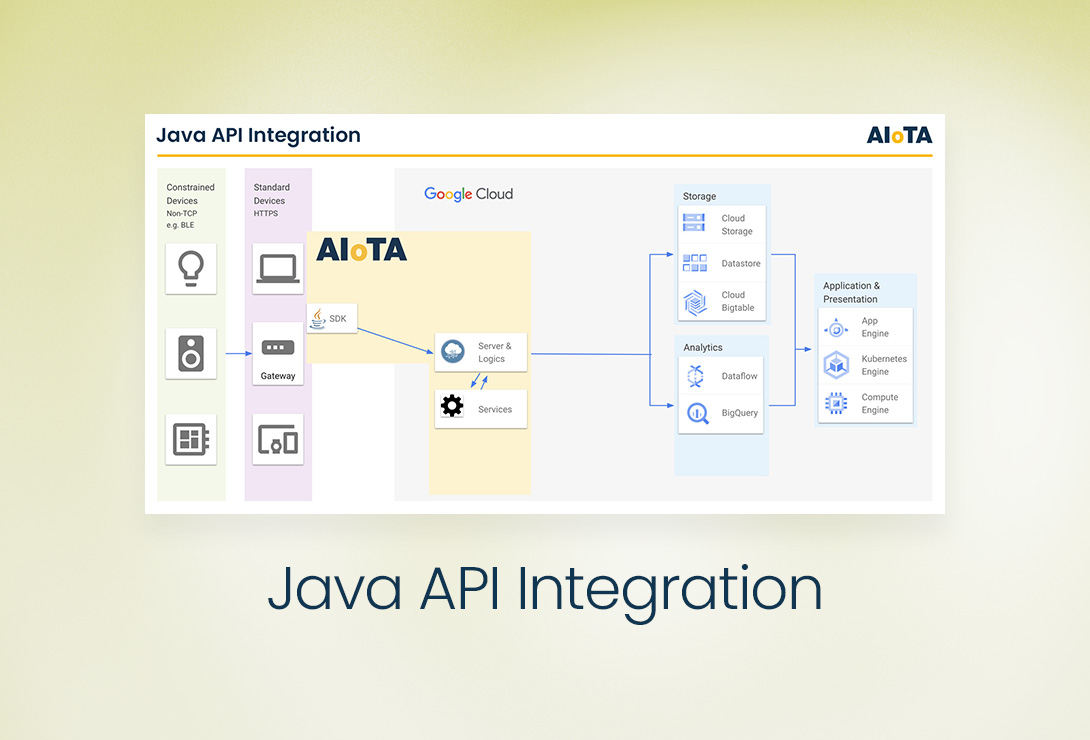 Java API Integration

AIoTA

Constrained Devices
Non-TCP
e.g. BLE

Standard Devices
HTTPS

Gateway

AIoTA

SDK

Google Cloud

Server & Logics

Services

Storage

Cloud Storage

Datastore

Cloud Bigtable

Analytics

Dataflow

BigQuery

Application & Presentation

App Engine

Kubernetes Engine

Compute Engine

Java API Integration